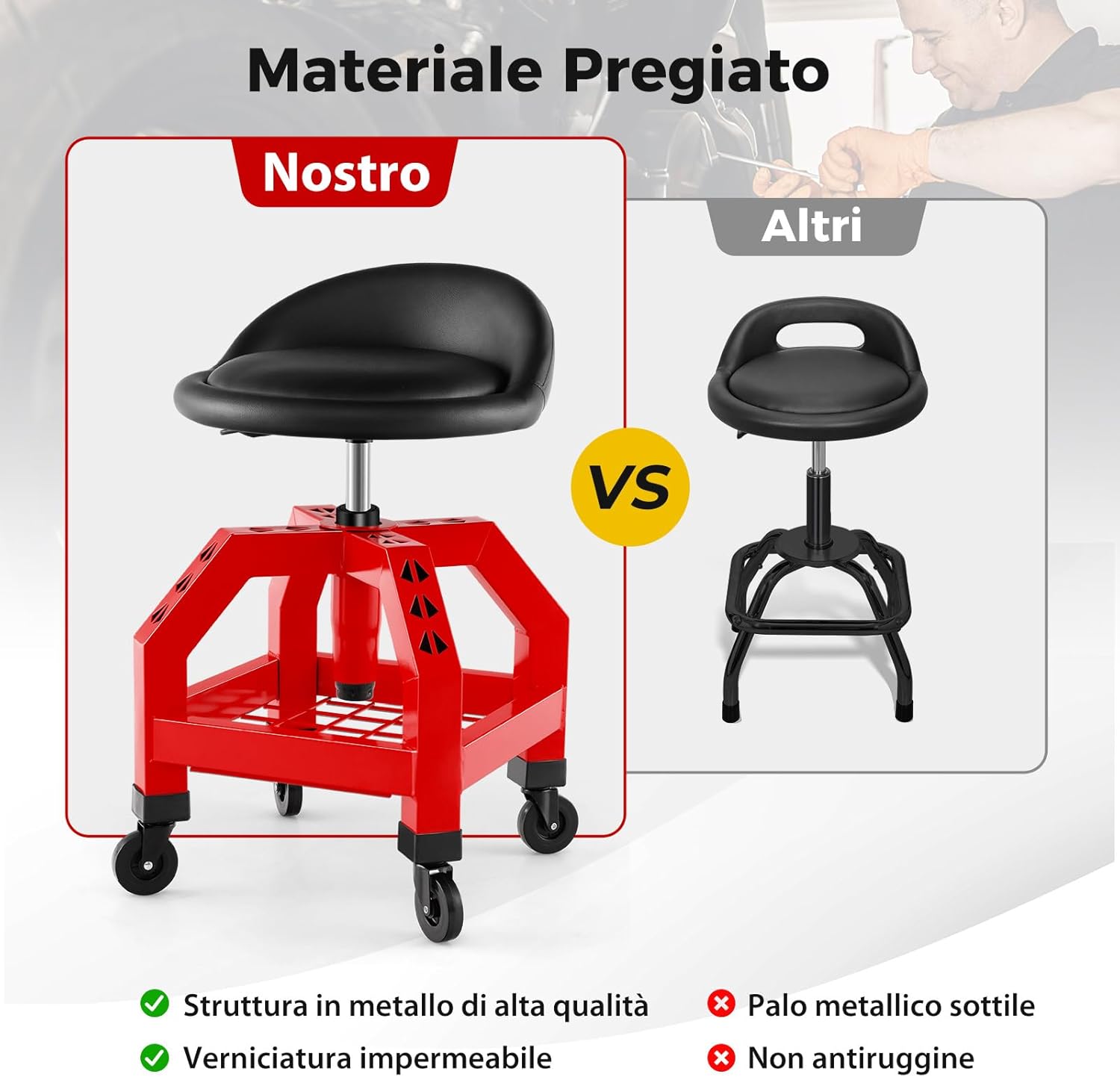 Materiale Pregiato

Nostro

Altri

VS

Struttura in metallo di alta qualità

Verniciatura impermeabile

Palo metallico sottile

Non antiruggine